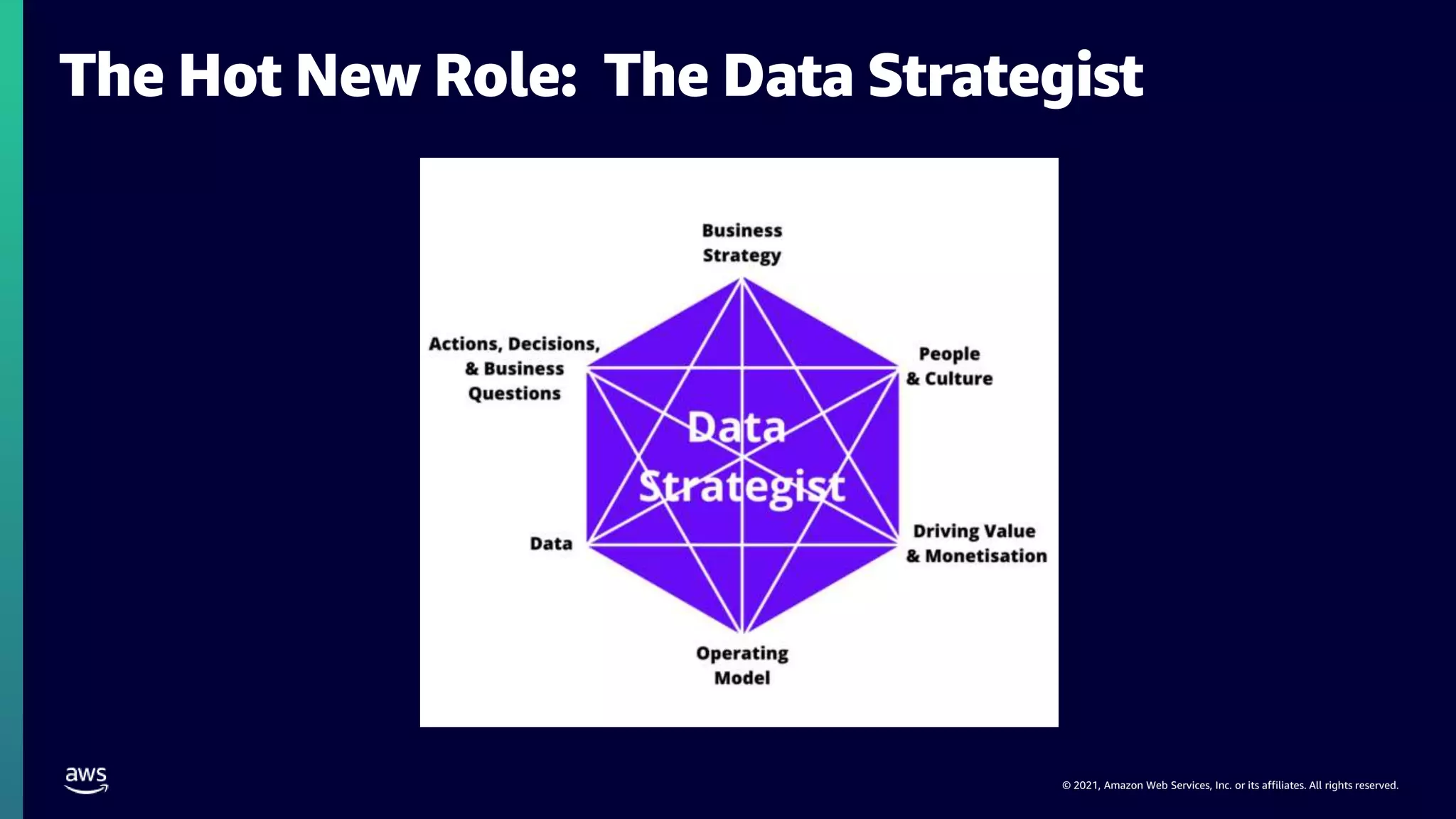 The Hot New Role: The Data Strategist

Business Strategy

Actions, Decisions, & Business Questions

People & Culture

Data Strategist

Data

Driving Value & Monetisation

Operating Model

aws

© 2021, Amazon Web Services, Inc. or its affiliates. All rights reserved.